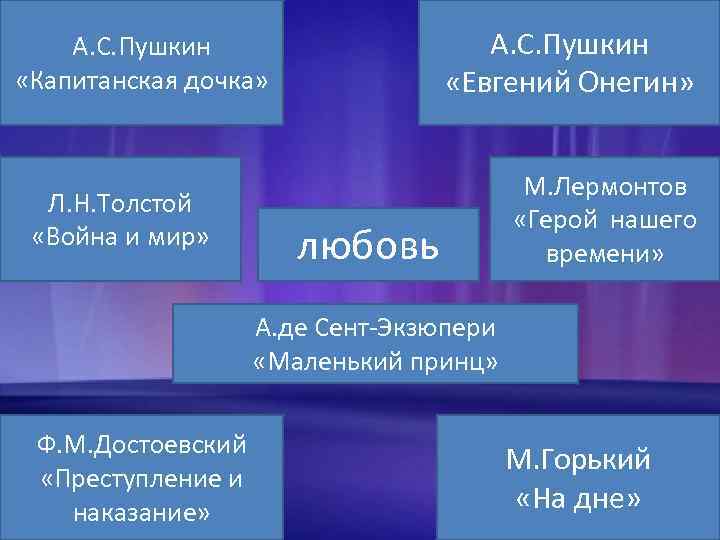 А.С.Пушкин «Капитанская дочка»

А.С.Пушкин «Евгений Онегин»

Л.Н.Толстой «Война и мир»

любовь

М.Лермонтов «Герой нашего времени»

А.де Сент-Экзюпери «Маленький принц»

Ф.М.Достоевский «Преступление и наказание»

М.Горький «На дне»